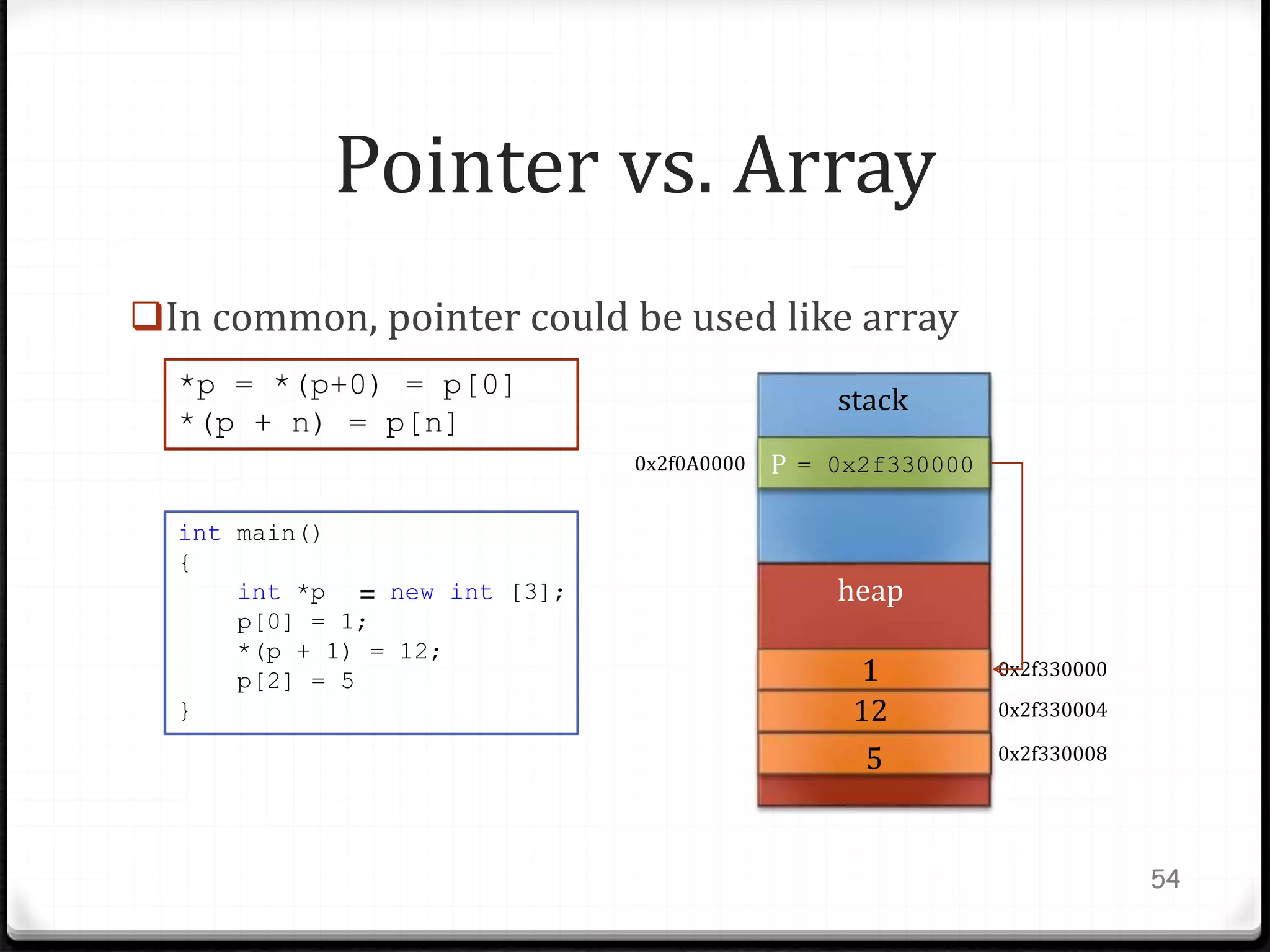 Pointer vs. Array

❑In common, pointer could be used like array

*p = *(p+0) = p[0]
*(p + n) = p[n]

int main()
{
    int *p = new int [3];
    p[0] = 1;
    *(p + 1) = 12;
    p[2] = 5
}

stack

0x2f0A0000

P = 0x2f330000

heap

1

0x2f330000

12

0x2f330004

5

0x2f330008

54